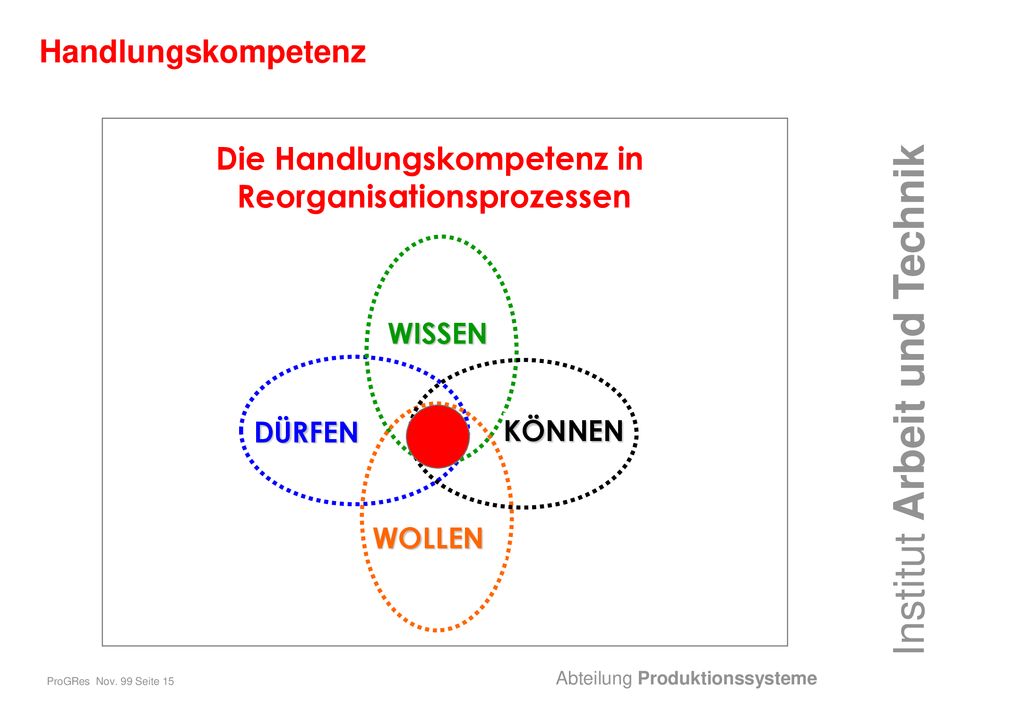 Handlungskompetenz

Die Handlungskompetenz in Reorganisationsprozessen

WISSEN

DÜRFEN

KÖNNEN

WOLLEN

Institut Arbeit und Technik

ProGRes Nov. 99 Seite 15

Abteilung Produktionssysteme